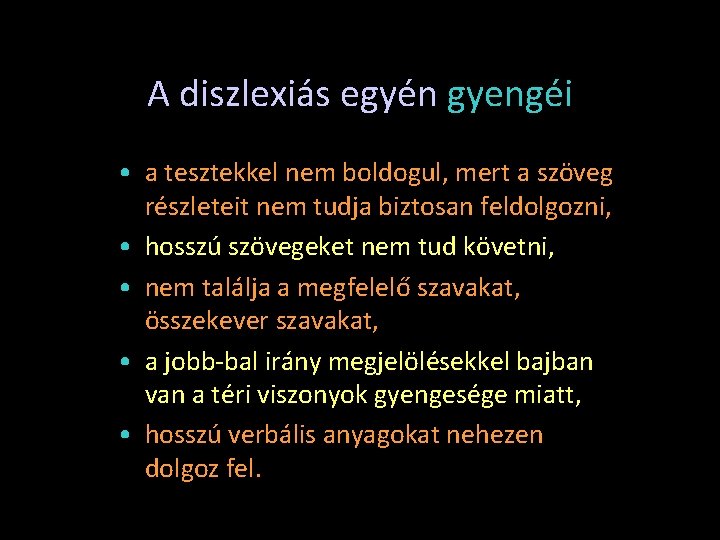 A diszlexiás egyén gyengéi

• a tesztekkel nem boldogul, mert a szöveg részleteit nem tudja biztosan feldolgozni,
• hosszú szövegeket nem tud követni,
• nem találja a megfelelő szavakat, összekever szavakat,
• a jobb-bal irány megjelölésekkel bajban van a téri viszonyok gyengesége miatt,
• hosszú verbális anyagokat nehezen dolgoz fel.